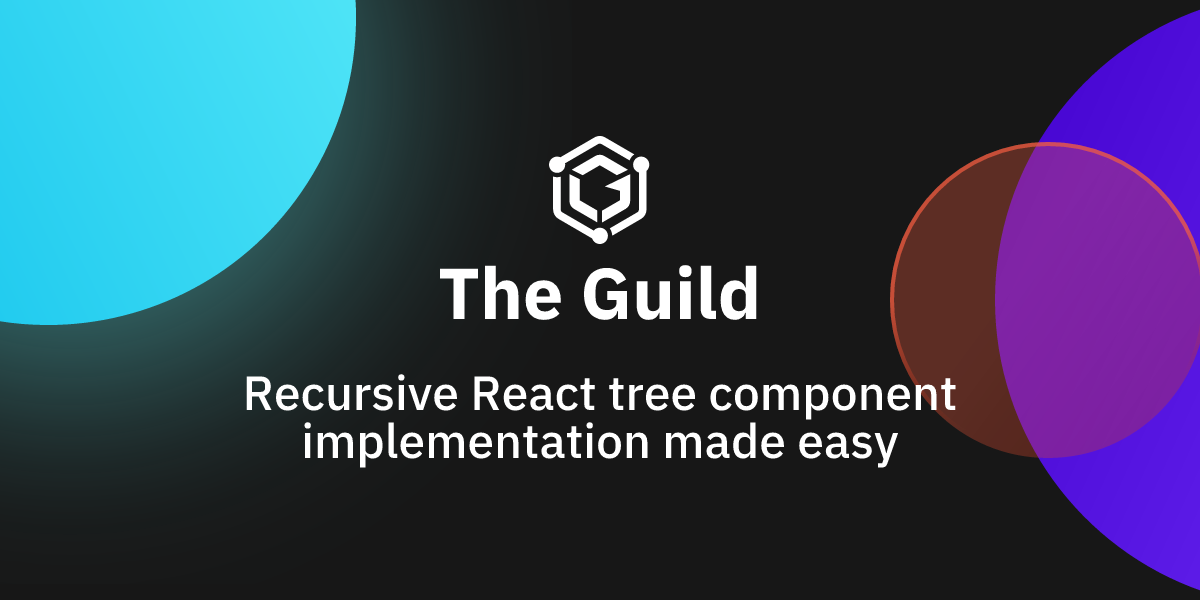 The Guild

Recursive React tree component implementation made easy